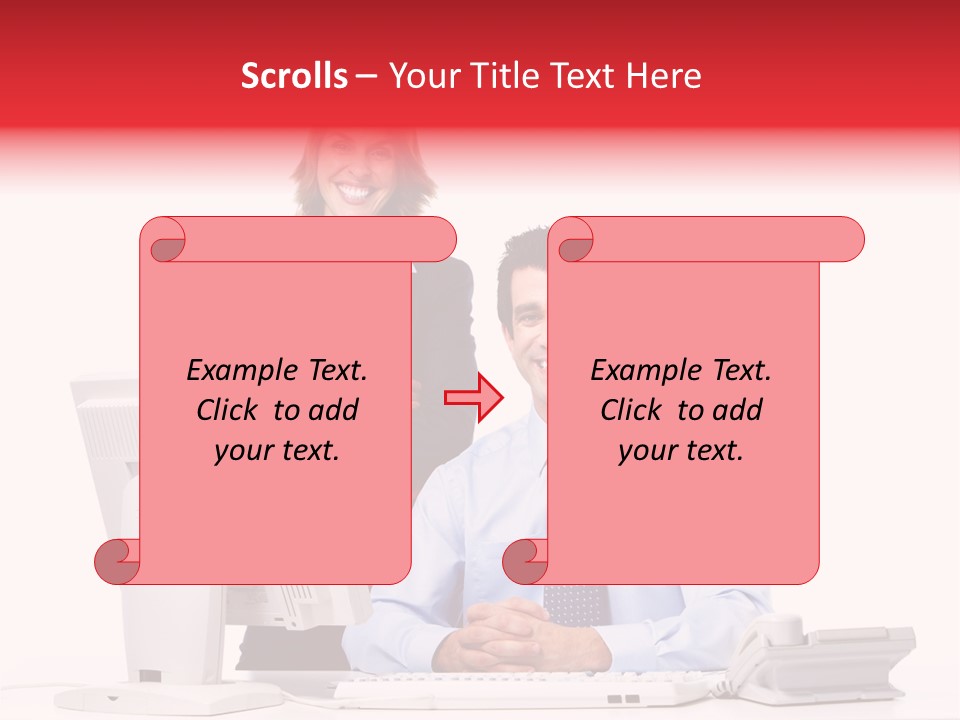 Scrolls – Your Title Text Here

Example Text.
Click to add
your text.

Example Text.
Click to add
your text.